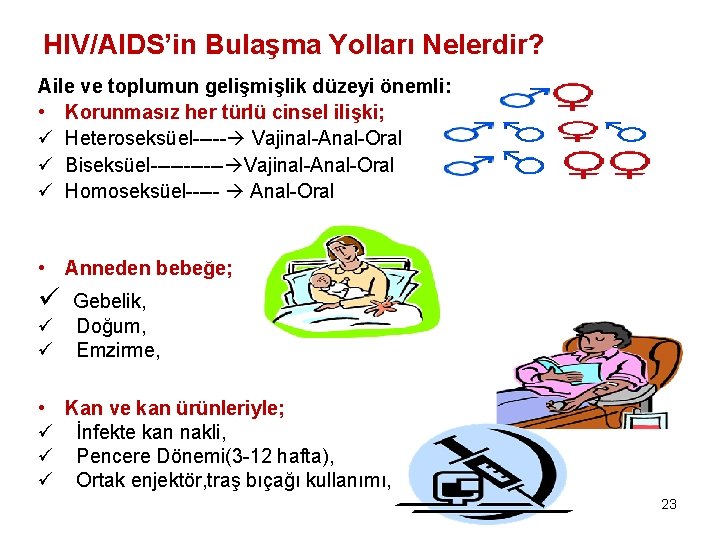 HIV/AIDS'in Bulaşma Yolları Nelerdir?

Aile ve toplumun gelişmişlik düzeyi önemli:

• Korunmasız her türlü cinsel ilişki;
✓ Heteroseksüel----→ Vajinal-Anal-Oral
✓ Biseksüel--------→Vajinal-Anal-Oral
✓ Homoseksüel---- → Anal-Oral

• Anneden bebeğe;
✓ Gebelik,
✓ Doğum,
✓ Emzirme,

• Kan ve kan ürünleriyle;
✓ İnfekte kan nakli,
✓ Pencere Dönemi(3-12 hafta),
✓ Ortak enjektör,traş bıçağı kullanımı,

23